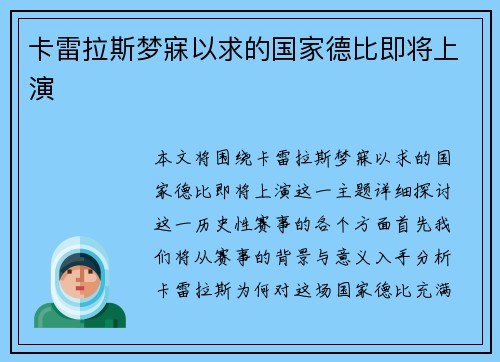 卡雷拉斯梦寐以求的国家德比即将上演

本文将围绕卡雷拉斯梦寐以求的国家德比即将上演这一主题详细探讨这一历史性赛事的各个方面首先我们将从赛事的背景与意义入手分析卡雷拉斯为何对这场国家德比充满